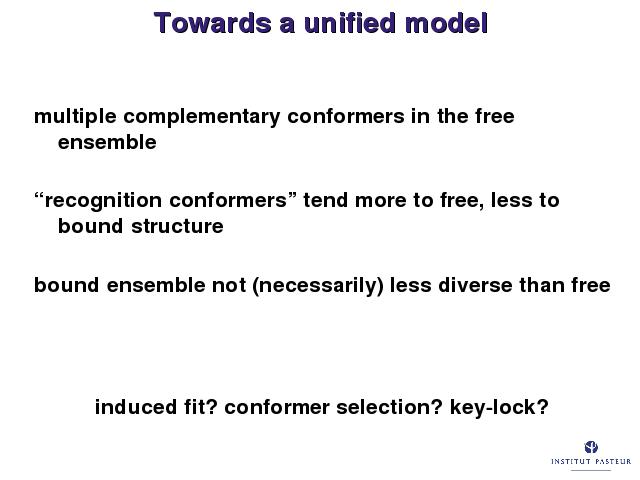 Towards a unified model

multiple complementary conformers in the free ensemble

“recognition conformers” tend more to free, less to bound structure

bound ensemble not (necessarily) less diverse than free

induced fit? conformer selection? key-lock?

INSTITUT PASTEUR